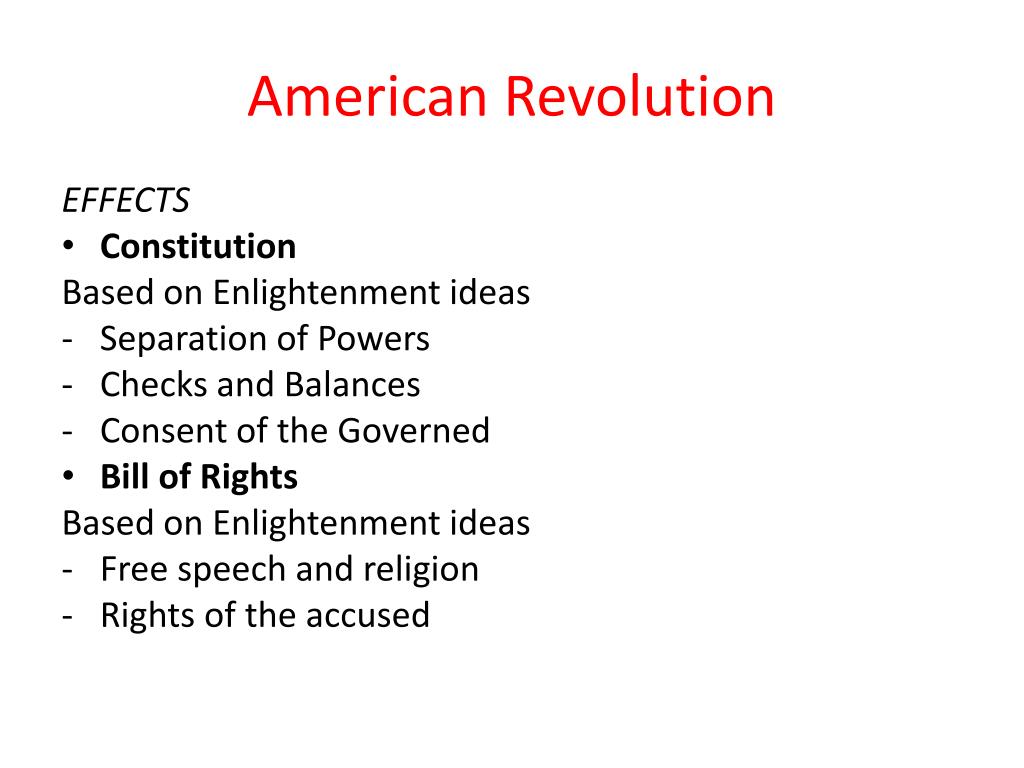 American Revolution

EFFECTS
• Constitution
Based on Enlightenment ideas
- Separation of Powers
- Checks and Balances
- Consent of the Governed
• Bill of Rights
Based on Enlightenment ideas
- Free speech and religion
- Rights of the accused